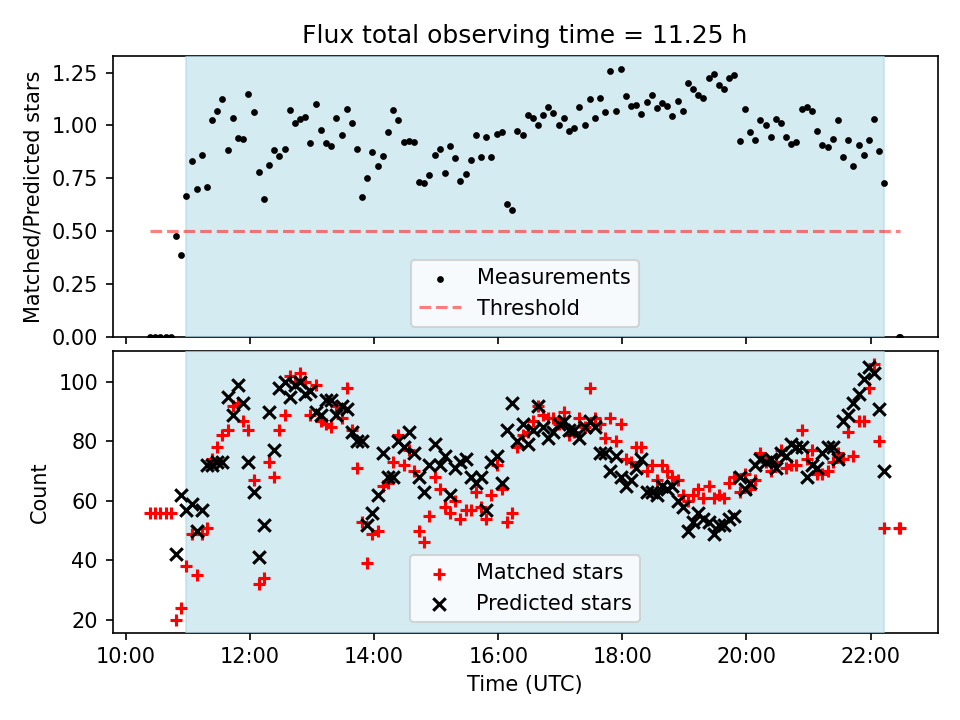 Flux total observing time = 11.25 h

Matched/Predicted stars

1.25
1.00
0.75
0.50
0.25
0.00

Measurements
Threshold

Count

100
80
60
40
20

Matched stars
Predicted stars

10:00 12:00 14:00 16:00 18:00 20:00 22:00

Time (UTC)